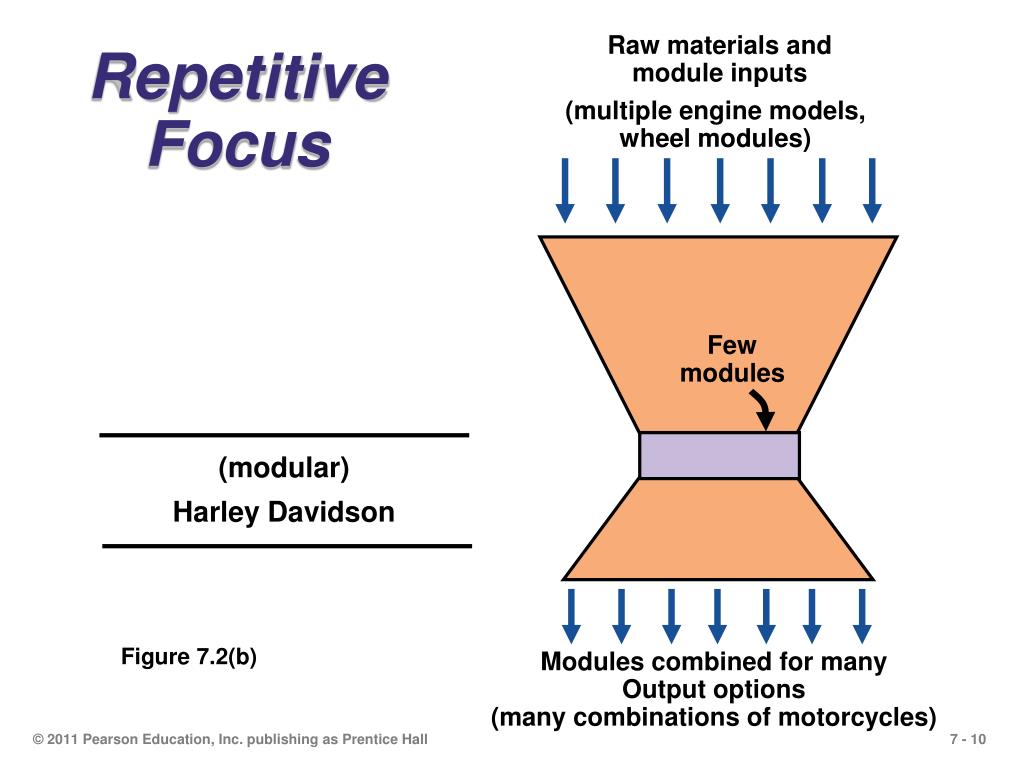 Repetitive Focus

Raw materials and module inputs

(multiple engine models, wheel modules)

Few modules

(modular)

Harley Davidson

Figure 7.2(b)

Modules combined for many Output options
(many combinations of motorcycles)

© 2011 Pearson Education, Inc. publishing as Prentice Hall

7 - 10